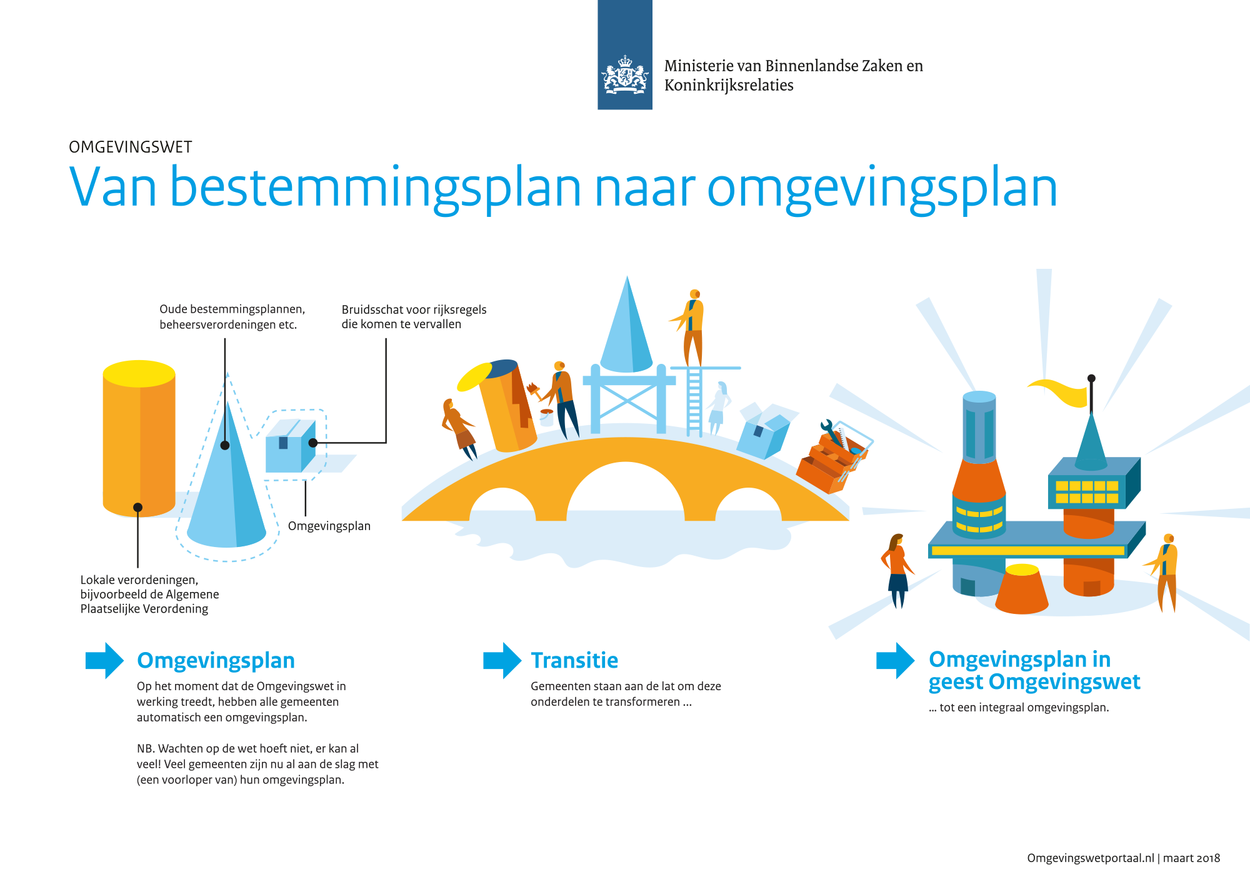 Ministerie van Binnenlandse Zaken en Koninkrijksrelaties

OMGEVINGSWET

Van bestemmingsplan naar omgevingsplan

Oude bestemmingsplannen, beheersverordeningen etc.

Bruidsschat voor rijksregels die komen te vervallen

Omgevingsplan

Lokale verordeningen, bijvoorbeeld de Algemene Plaatselijke Verordening

Omgevingsplan

Op het moment dat de Omgevingswet in werking treedt, hebben alle gemeenten automatisch een omgevingsplan.

NB. Wachten op de wet hoeft niet, er kan al veel! Veel gemeenten zijn nu al aan de slag met (een voorloper van) hun omgevingsplan.

Transitie

Gemeenten staan aan de lat om deze onderdelen te transformeren ...

Omgevingsplan in geest Omgevingswet

... tot een integraal omgevingsplan.

Omgevingswetportaal.nl | maart 2018